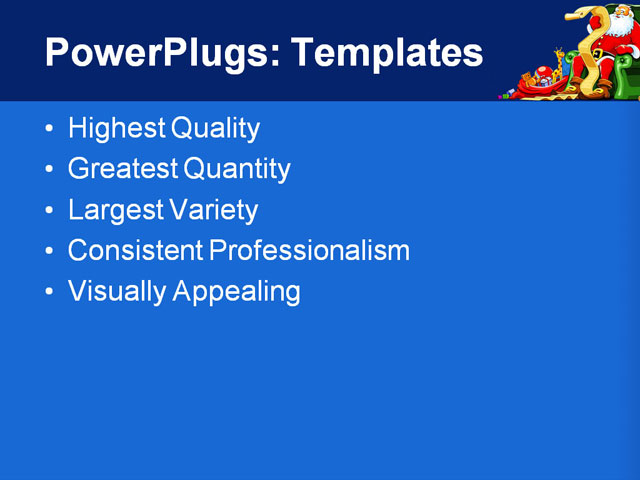 PowerPlugs: Templates

• Highest Quality
• Greatest Quantity
• Largest Variety
• Consistent Professionalism
• Visually Appealing